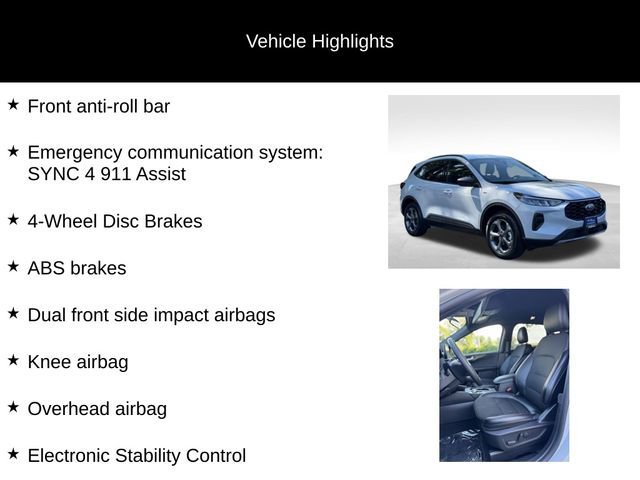 Vehicle Highlights

★ Front anti-roll bar

★ Emergency communication system: SYNC 4 911 Assist

★ 4-Wheel Disc Brakes

★ ABS brakes

★ Dual front side impact airbags

★ Knee airbag

★ Overhead airbag

★ Electronic Stability Control